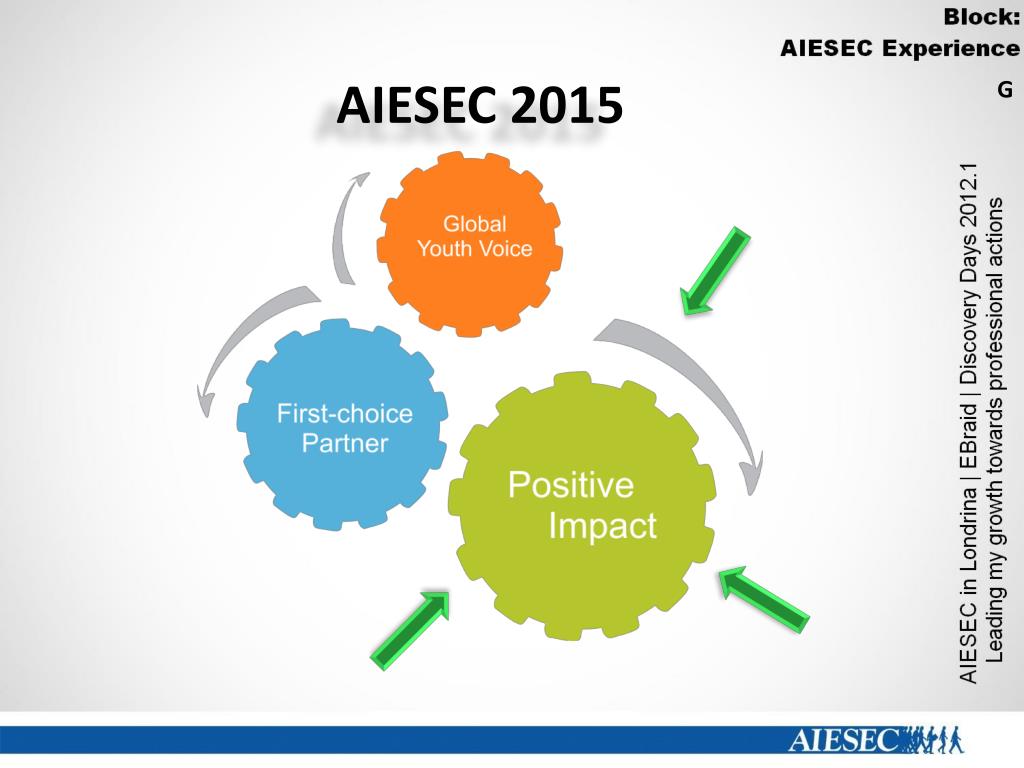 Block:
AIESEC Experience
G

AIESEC 2015

Global Youth Voice

First-choice Partner

Positive Impact

AIESEC in Londrina | EBraid | Discovery Days 2012.1
Leading my growth towards professional actions

AIESEC